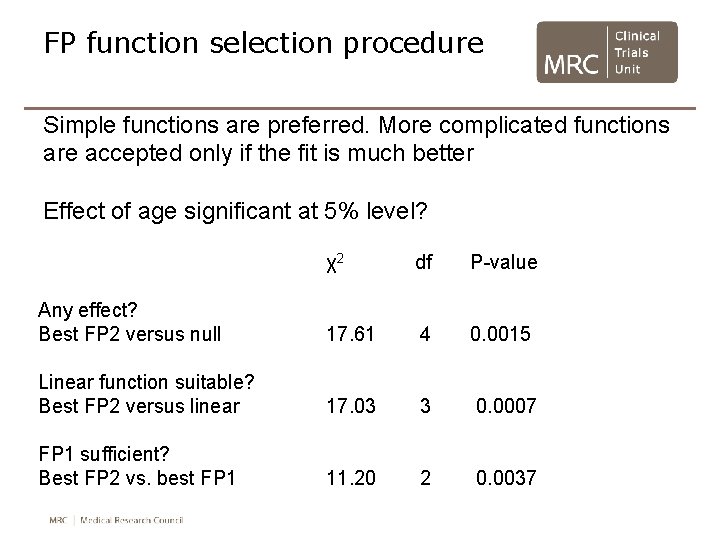 FP function selection procedure

MRC Clinical Trials Unit

Simple functions are preferred. More complicated functions are accepted only if the fit is much better

Effect of age significant at 5% level?

|  | $\chi^2$ | df | P-value |
|---|---|---|---|
| Any effect? |  |  |  |
| Best FP2 versus null | 17.61 | 4 | 0.0015 |
| Linear function suitable? |  |  |  |
| Best FP2 versus linear | 17.03 | 3 | 0.0007 |
| FP1 sufficient? |  |  |  |
| Best FP2 vs. best FP1 | 11.20 | 2 | 0.0037 |

MRC | Medical Research Council